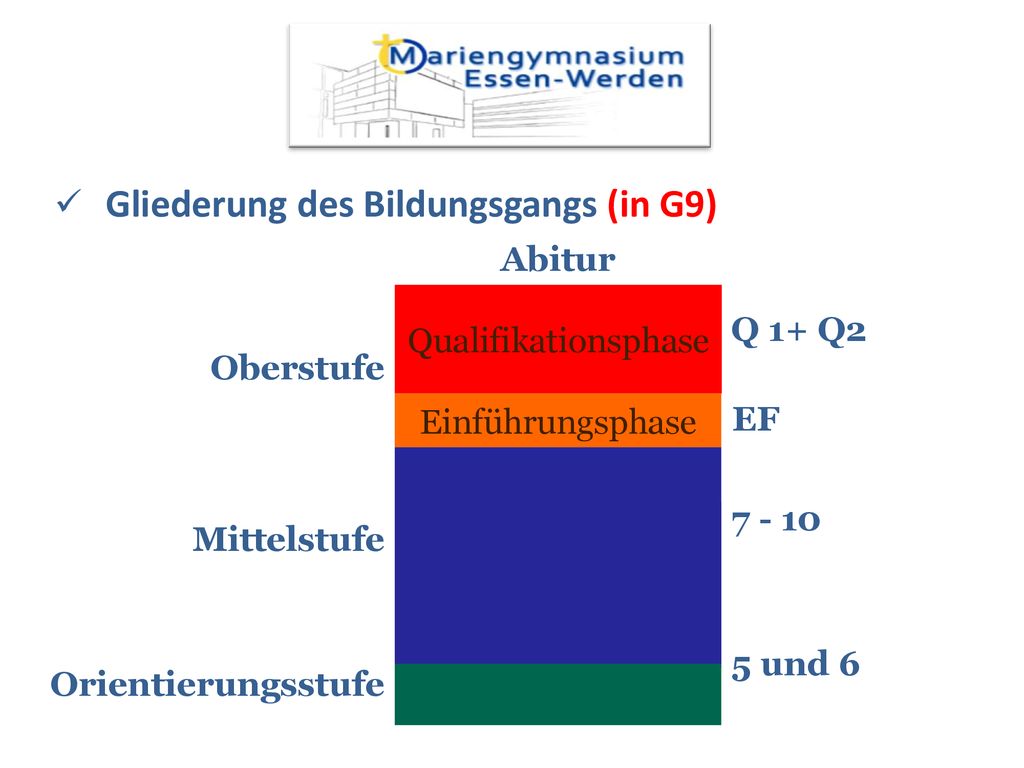 Mariengymnasium Essen-Werden

✓ Gliederung des Bildungsgangs (in G9)

Abitur

Oberstufe

Qualifikationsphase

Q 1+ Q2

Einführungsphase

EF

Mittelstufe

7 - 10

Orientierungsstufe

5 und 6